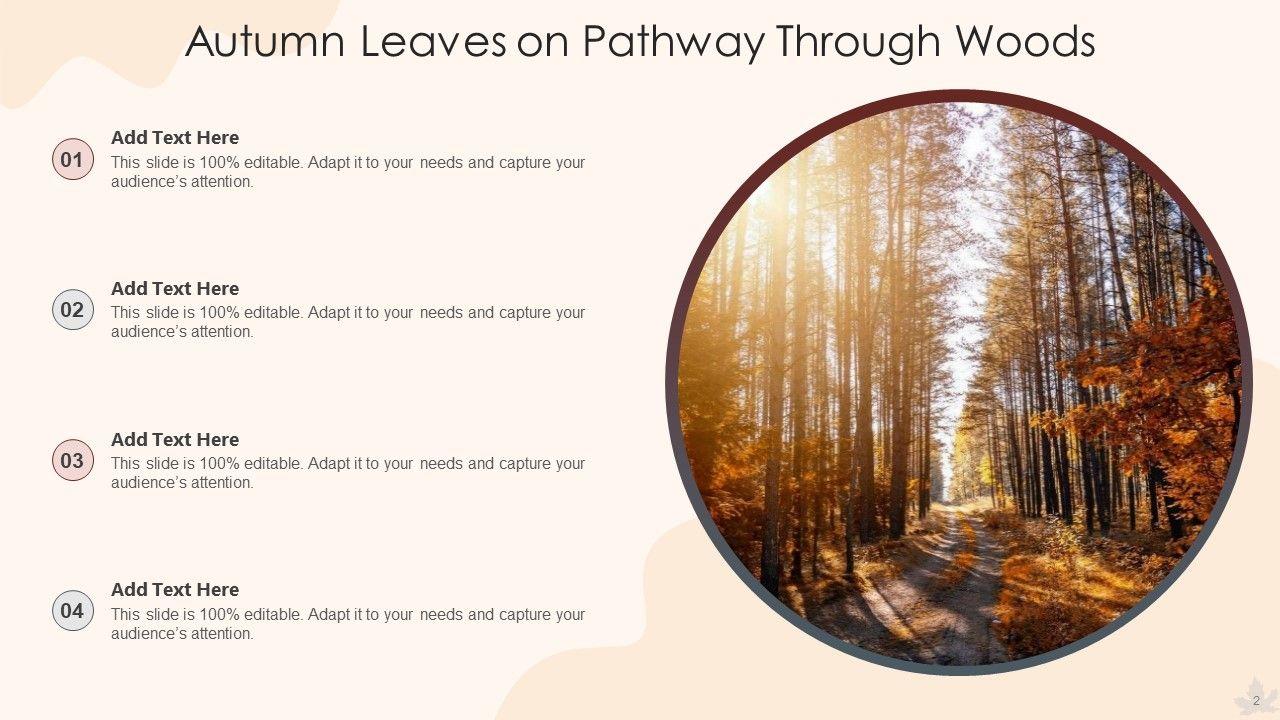 Autumn Leaves on Pathway Through Woods

01
Add Text Here
This slide is 100% editable. Adapt it to your needs and capture your audience's attention.

02
Add Text Here
This slide is 100% editable. Adapt it to your needs and capture your audience's attention.

03
Add Text Here
This slide is 100% editable. Adapt it to your needs and capture your audience's attention.

04
Add Text Here
This slide is 100% editable. Adapt it to your needs and capture your audience's attention.

2